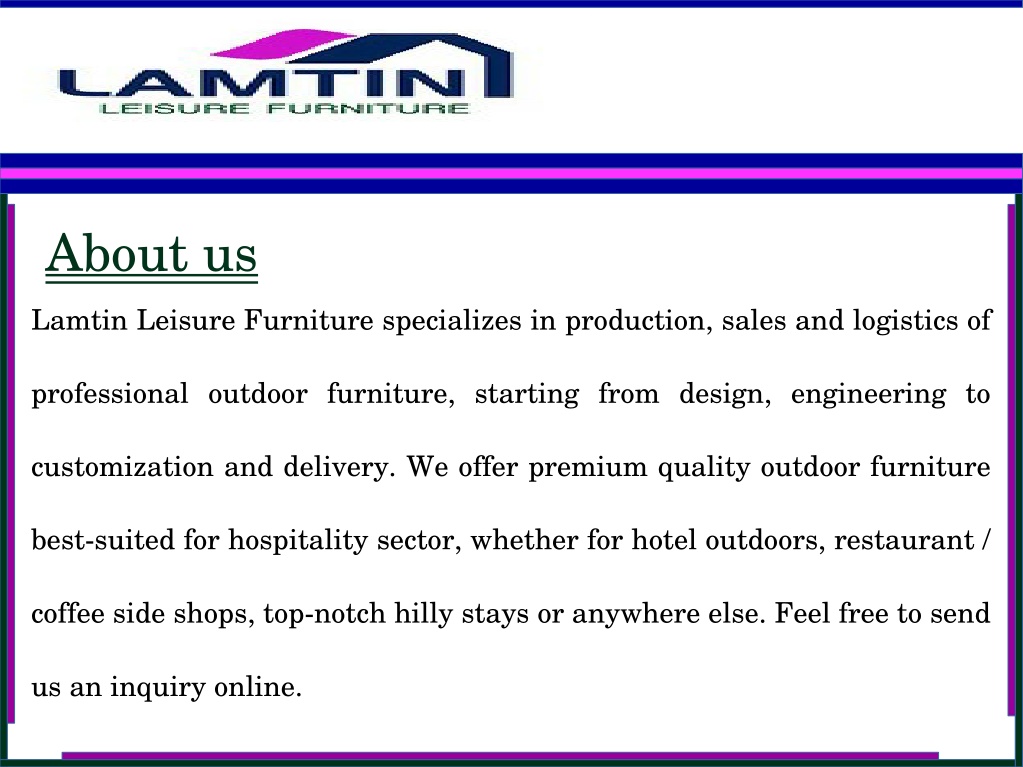 LAMTIN
LEISURE FURNITURE

About us

Lamtin Leisure Furniture specializes in production, sales and logistics of professional outdoor furniture, starting from design, engineering to customization and delivery. We offer premium quality outdoor furniture best-suited for hospitality sector, whether for hotel outdoors, restaurant / coffee side shops, top-notch hilly stays or anywhere else. Feel free to send us an inquiry online.